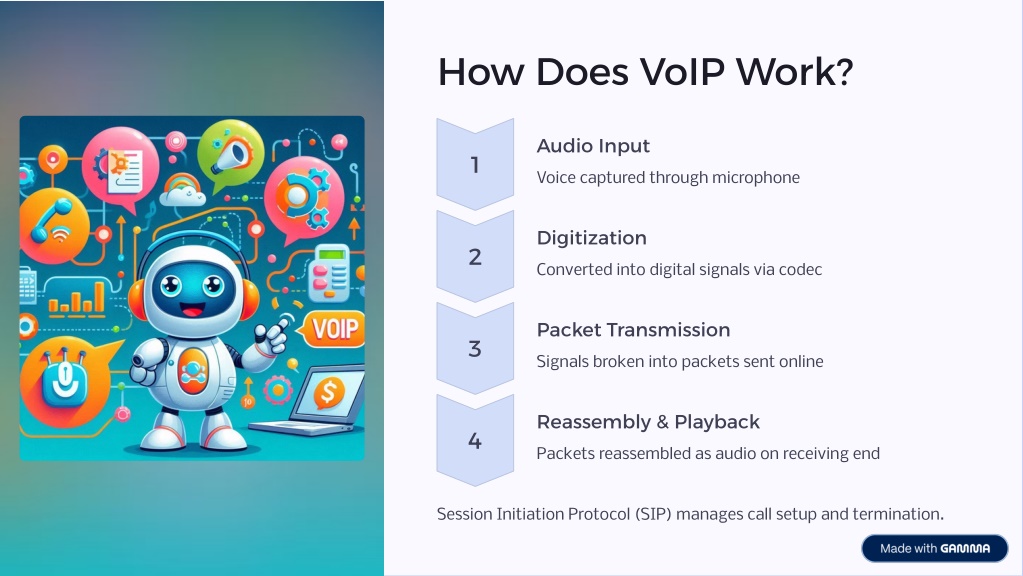 VOIP

How Does VoIP Work?

1

Audio Input

Voice captured through microphone

2

Digitization

Converted into digital signals via codec

3

Packet Transmission

Signals broken into packets sent online

4

Reassembly & Playback

Packets reassembled as audio on receiving end

Session Initiation Protocol (SIP) manages call setup and termination.

Made with GAMMA